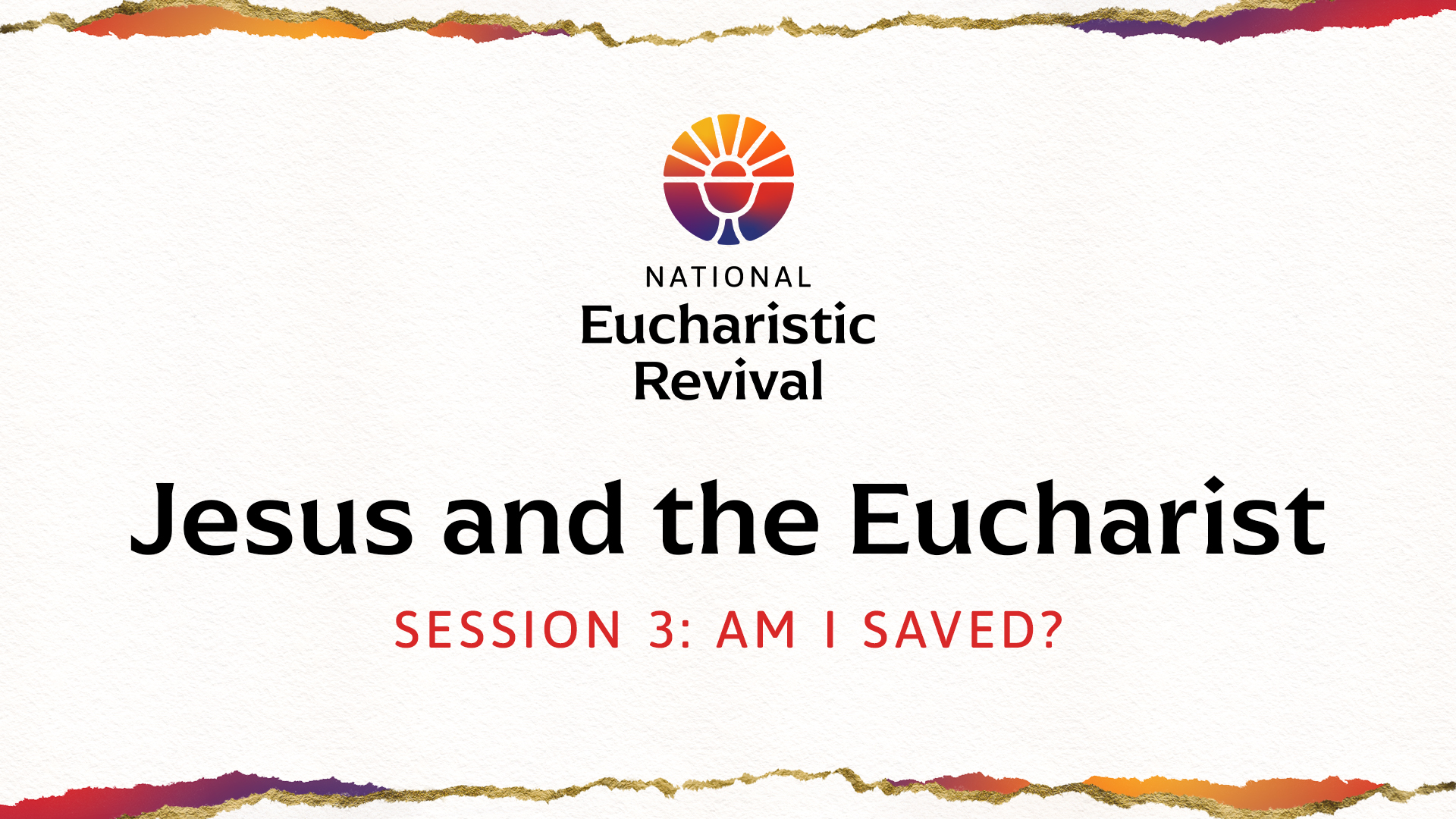 NATIONAL
Eucharistic
Revival

Jesus and the Eucharist

SESSION 3: AM I SAVED?